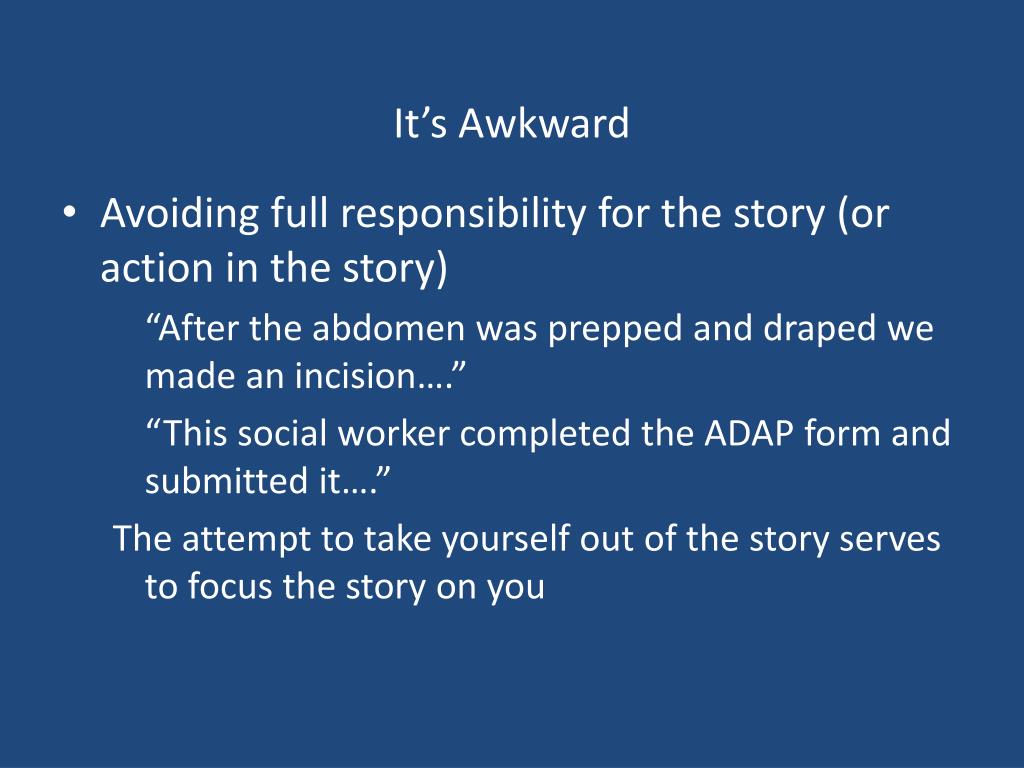 It’s Awkward

• Avoiding full responsibility for the story (or action in the story)

“After the abdomen was prepped and draped we made an incision….”

“This social worker completed the ADAP form and submitted it….”

The attempt to take yourself out of the story serves to focus the story on you